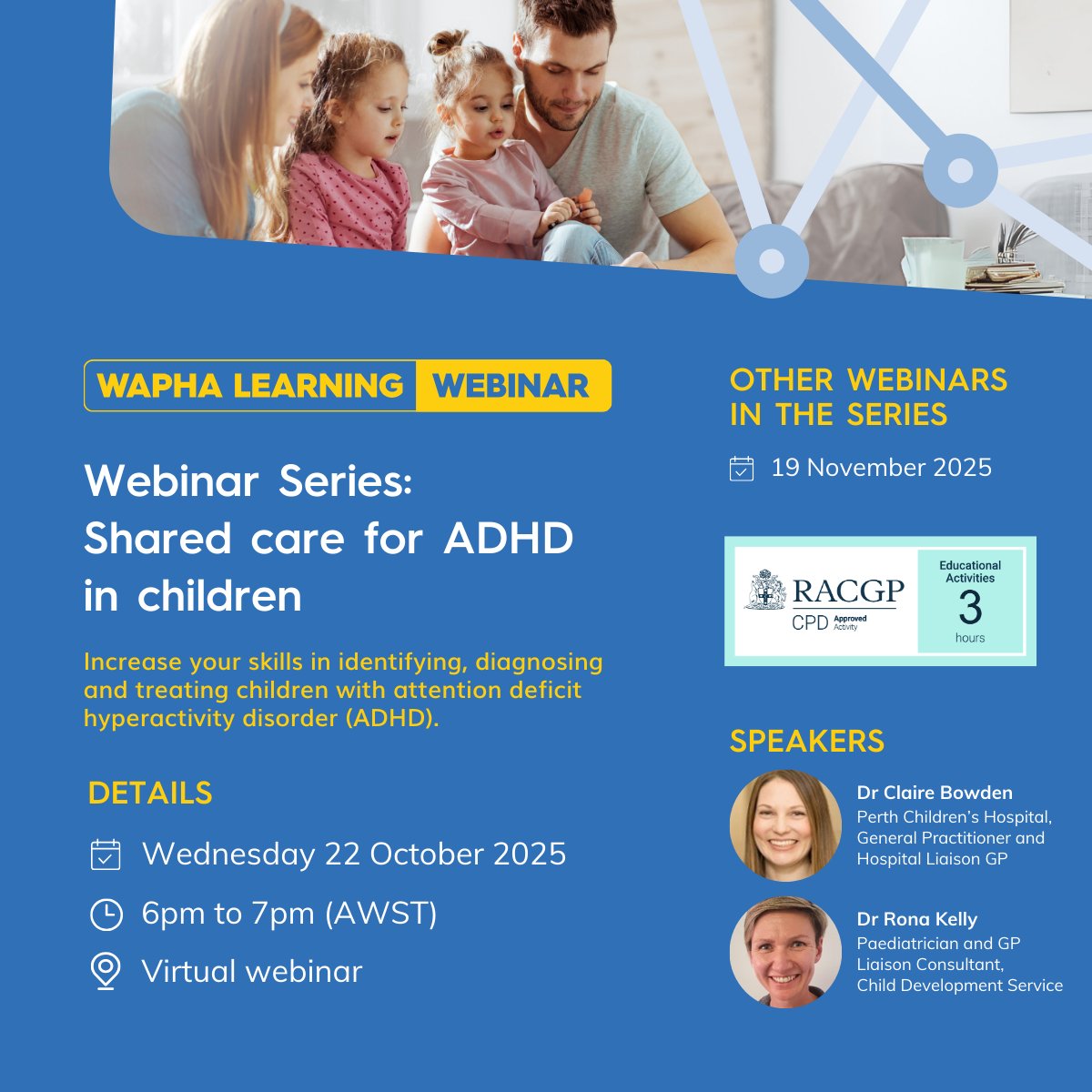 WAPHA LEARNING WEBINAR

Webinar Series: Shared care for ADHD in children

Increase your skills in identifying, diagnosing and treating children with attention deficit hyperactivity disorder (ADHD).

DETAILS

Wednesday 22 October 2025

6pm to 7pm (AWST)

Virtual webinar

OTHER WEBINARS IN THE SERIES

19 November 2025

RACGP CPD Approved Activity

Educational Activities 3 hours

SPEAKERS

Dr Claire Bowden
Perth Children's Hospital, General Practitioner and Hospital Liaison GP

Dr Rona Kelly
Paediatrician and GP Liaison Consultant, Child Development Service